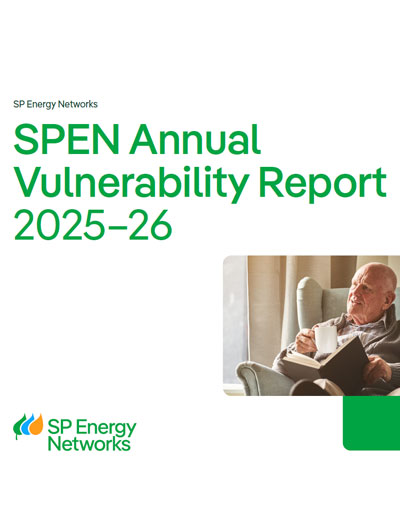 SP Energy Networks

SPEN Annual Vulnerability Report 2025–26

SP Energy Networks